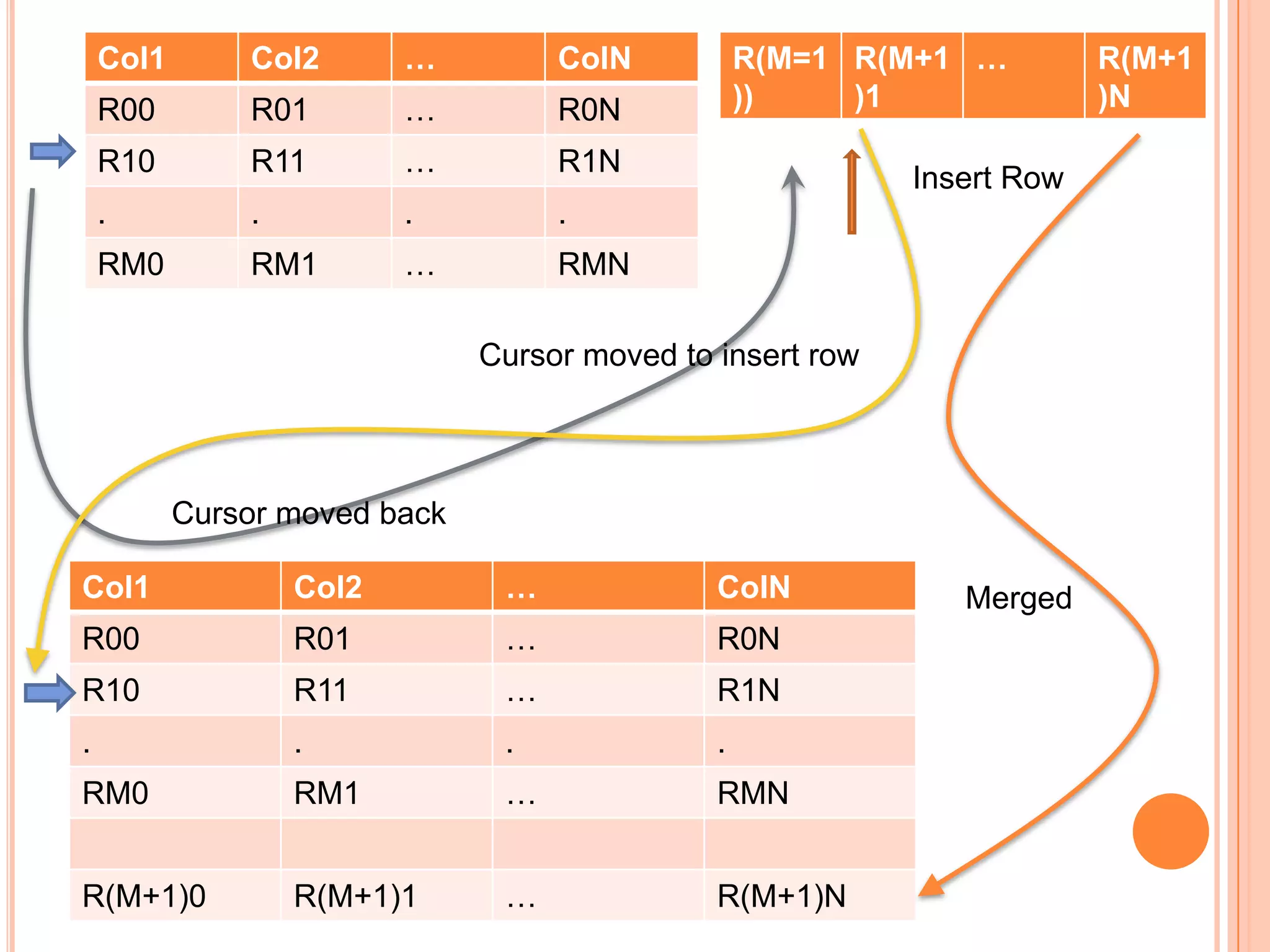 | Col1 | Col2 | … | ColN |
|---|---|---|---|
| R00 | R01 | … | R0N |
| R10 | R11 | … | R1N |
| . | . | . | . |
| RM0 | RM1 | … | RMN |

| R(M=1)) | R(M+1)1 | … | R(M+1)N |
|---|---|---|---|

Insert Row

Cursor moved to insert row

Cursor moved back

| Col1 | Col2 | … | ColN |
|---|---|---|---|
| R00 | R01 | … | R0N |
| R10 | R11 | … | R1N |
| . | . | . | . |
| RM0 | RM1 | … | RMN |
| | | | |
| R(M+1)0 | R(M+1)1 | … | R(M+1)N |

Merged